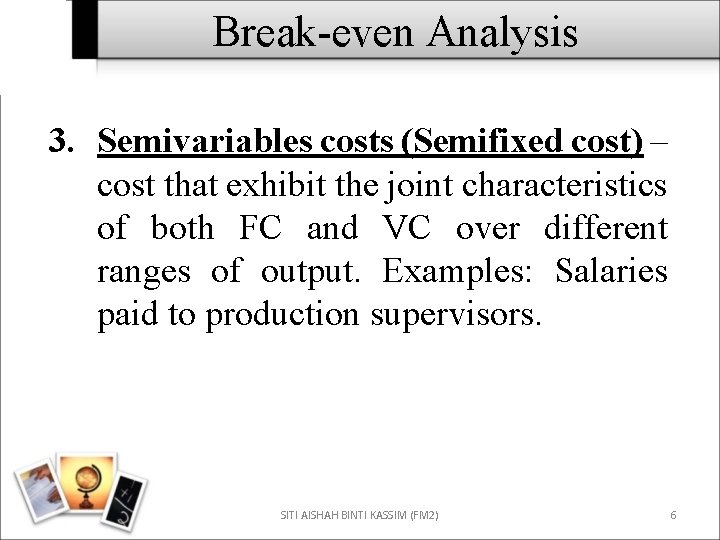 Break-even Analysis

3. Semivariables costs (Semifixed cost) – cost that exhibit the joint characteristics of both FC and VC over different ranges of output. Examples: Salaries paid to production supervisors.

SITI AISHAH BINTI KASSIM (FM2)

6